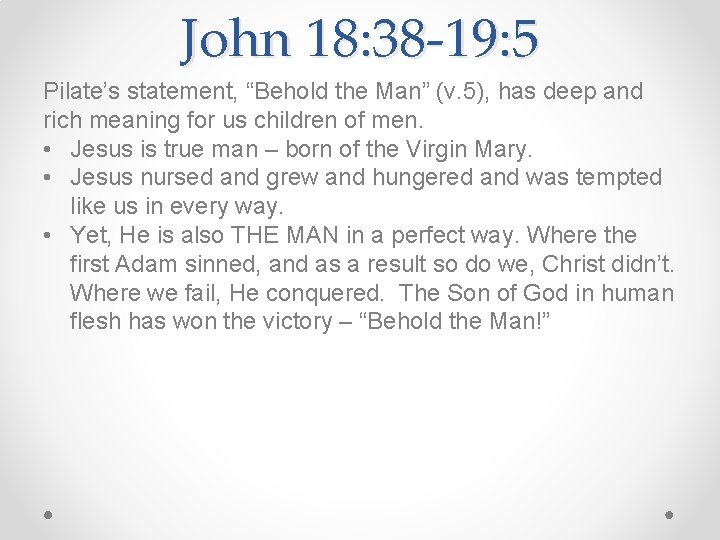 John 18:38-19:5

Pilate’s statement, “Behold the Man” (v.5), has deep and rich meaning for us children of men.

• Jesus is true man – born of the Virgin Mary.
• Jesus nursed and grew and hungered and was tempted like us in every way.
• Yet, He is also THE MAN in a perfect way. Where the first Adam sinned, and as a result so do we, Christ didn’t. Where we fail, He conquered. The Son of God in human flesh has won the victory – “Behold the Man!”